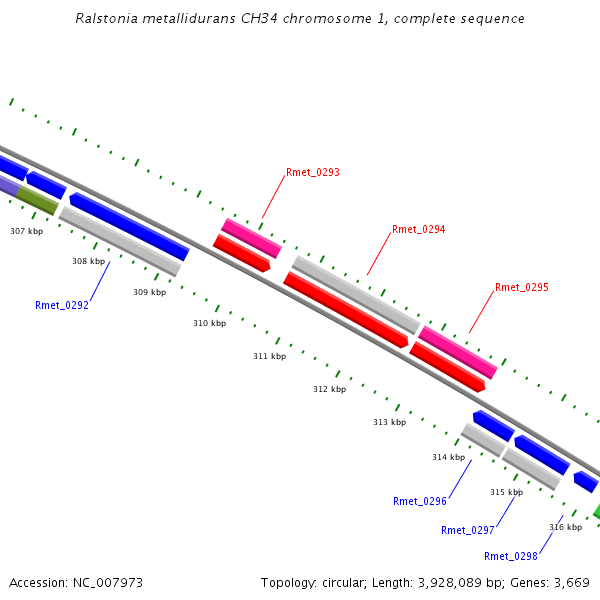 Ralstonia metallidurans CH34 chromosome 1, complete sequence

Rmet_0293

Rmet_0294

Rmet_0295

307 kbp

308 kbp

309 kbp

Rmet_0292

310 kbp

311 kbp

312 kbp

313 kbp

314 kbp

315 kbp

316 kbp

Rmet_0296

Rmet_0297

Rmet_0298

Accession: NC_007973

Topology: circular; Length: 3,928,089 bp; Genes: 3,669